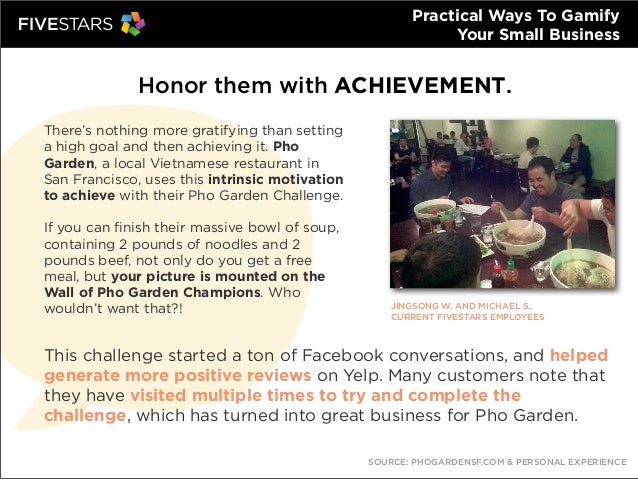 FIVESTARS

Practical Ways To Gamify Your Small Business

Honor them with ACHIEVEMENT.

There's nothing more gratifying than setting a high goal and then achieving it. Pho Garden, a local Vietnamese restaurant in San Francisco, uses this intrinsic motivation to achieve with their Pho Garden Challenge.

If you can finish their massive bowl of soup, containing 2 pounds of noodles and 2 pounds beef, not only do you get a free meal, but your picture is mounted on the Wall of Pho Garden Champions. Who wouldn't want that?!

JINGSONG W. AND MICHAEL S., CURRENT FIVESTARS EMPLOYEES

This challenge started a ton of Facebook conversations, and helped generate more positive reviews on Yelp. Many customers note that they have visited multiple times to try and complete the challenge, which has turned into great business for Pho Garden.

SOURCE: PHOGARDENSF.COM & PERSONAL EXPERIENCE